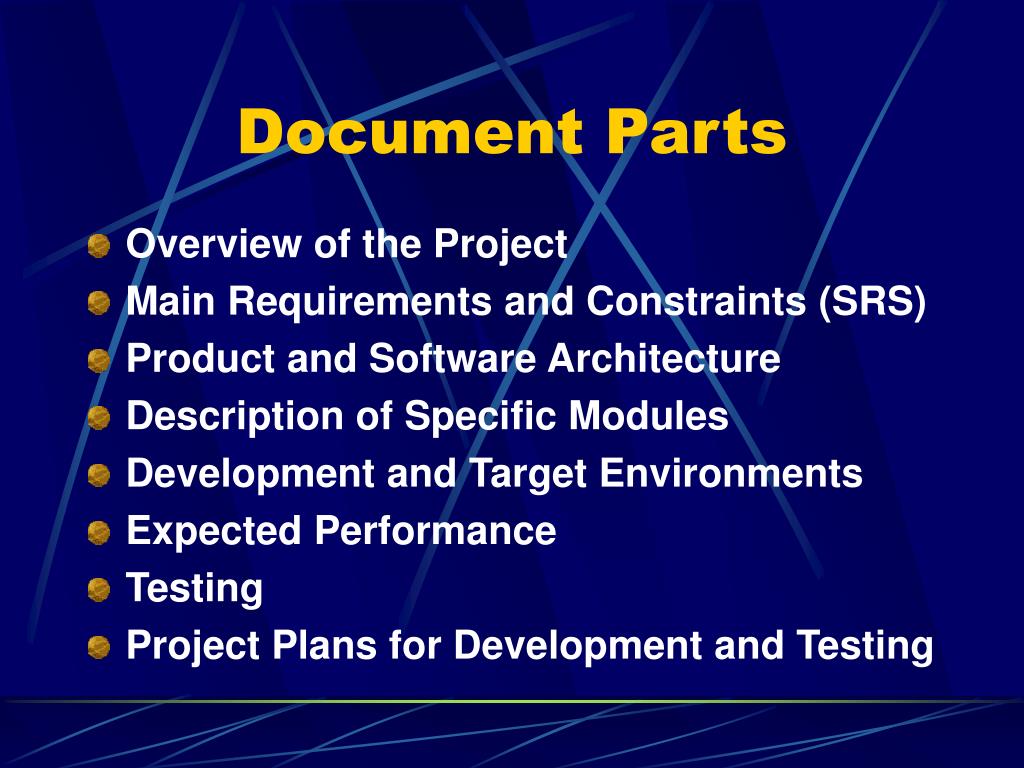 Document Parts

Overview of the Project
Main Requirements and Constraints (SRS)
Product and Software Architecture
Description of Specific Modules
Development and Target Environments
Expected Performance
Testing
Project Plans for Development and Testing